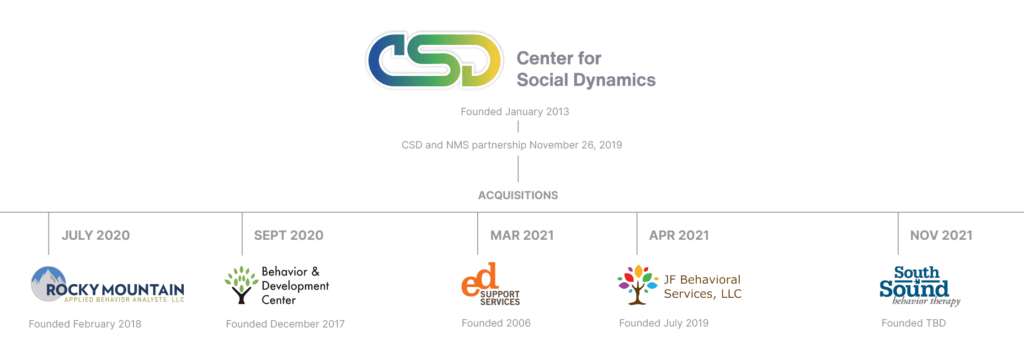 CSD Center for Social Dynamics

Founded January 2013

CSD and NMS partnership November 26, 2019

ACQUISITIONS

JULY 2020

ROCKY MOUNTAIN
APPLIED BEHAVIOR ANALYSTS, LLC

Founded February 2018

SEPT 2020

Behavior & Development Center

Founded December 2017

MAR 2021

ed SUPPORT SERVICES

Founded 2006

APR 2021

JF Behavioral Services, LLC

Founded July 2019

NOV 2021

South Sound behavior therapy

Founded TBD